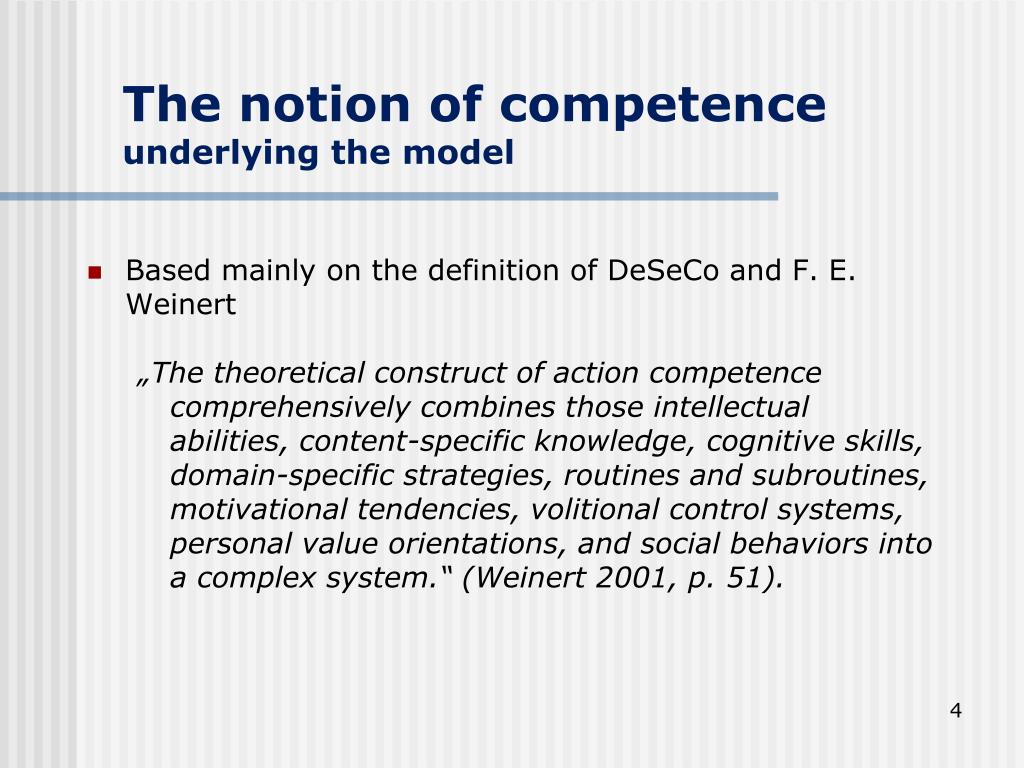 The notion of competence
underlying the model

Based mainly on the definition of DeSeCo and F. E. Weinert

„The theoretical construct of action competence comprehensively combines those intellectual abilities, content-specific knowledge, cognitive skills, domain-specific strategies, routines and subroutines, motivational tendencies, volitional control systems, personal value orientations, and social behaviors into a complex system.“ (Weinert 2001, p. 51).

4